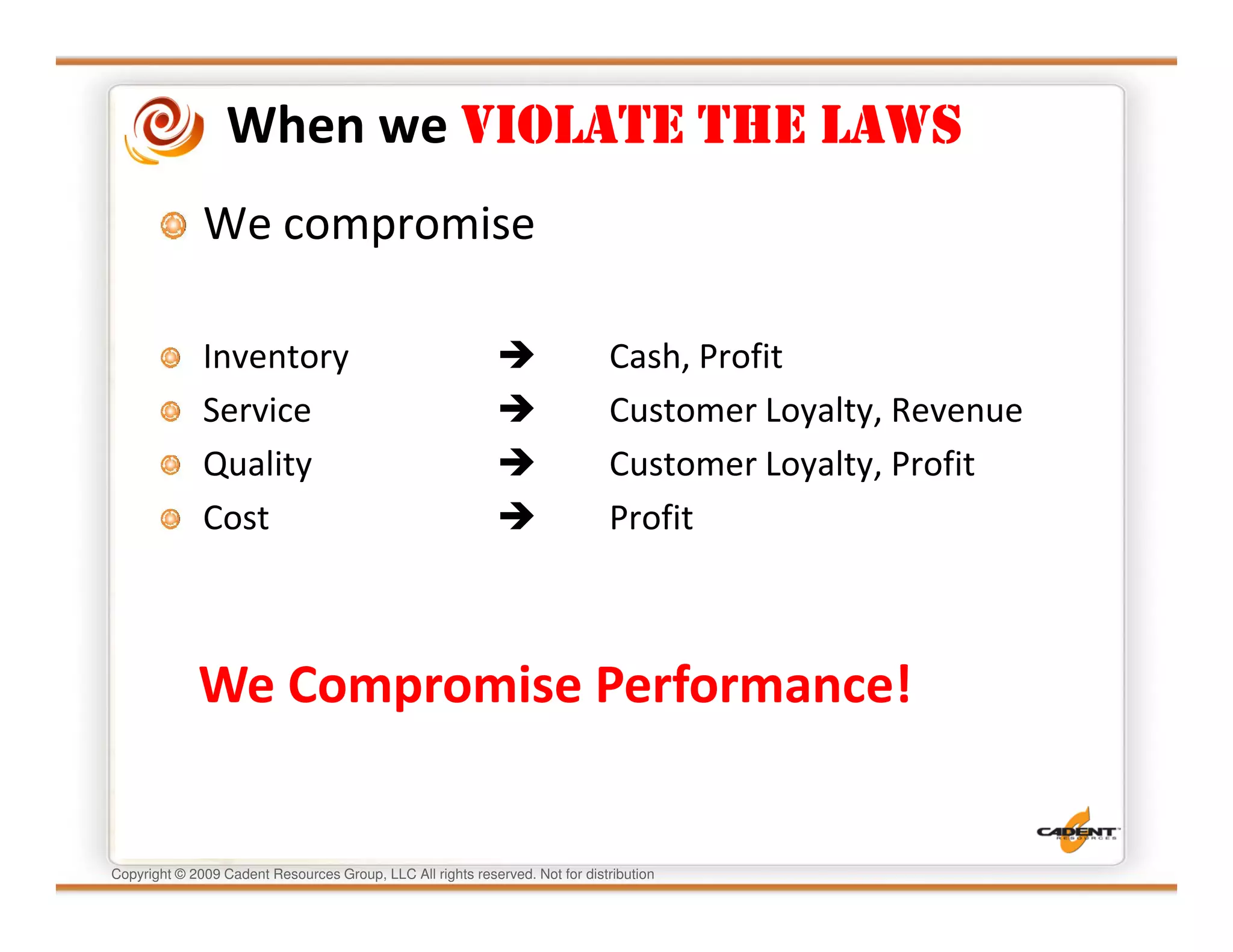 When we VIOLATE THE LAWS

We compromise

Inventory → Cash, Profit
Service → Customer Loyalty, Revenue
Quality → Customer Loyalty, Profit
Cost → Profit

We Compromise Performance!

CADENT RESOURCES

Copyright © 2009 Cadent Resources Group, LLC All rights reserved. Not for distribution